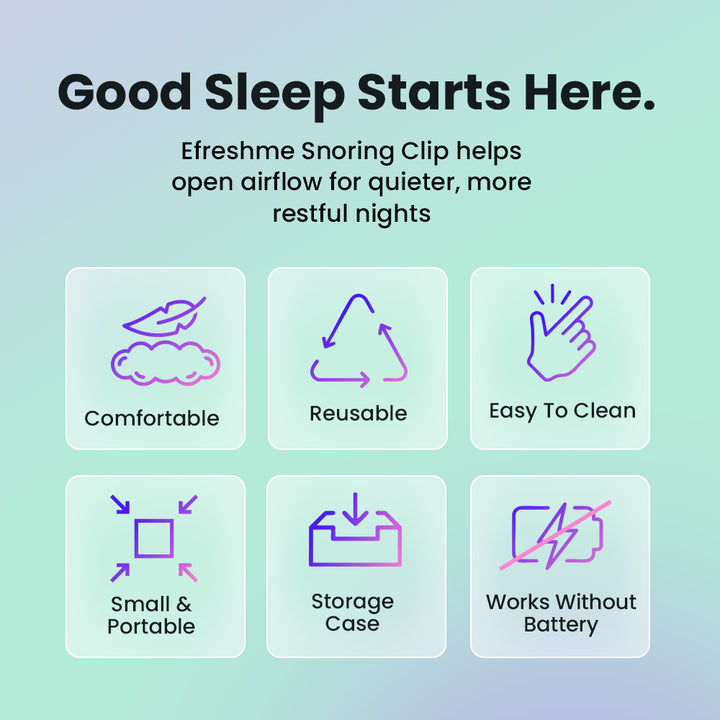 Good Sleep Starts Here.

Efreshme Snoring Clip helps open airflow for quieter, more restful nights

Comfortable

Reusable

Easy To Clean

Small & Portable

Storage Case

Works Without Battery